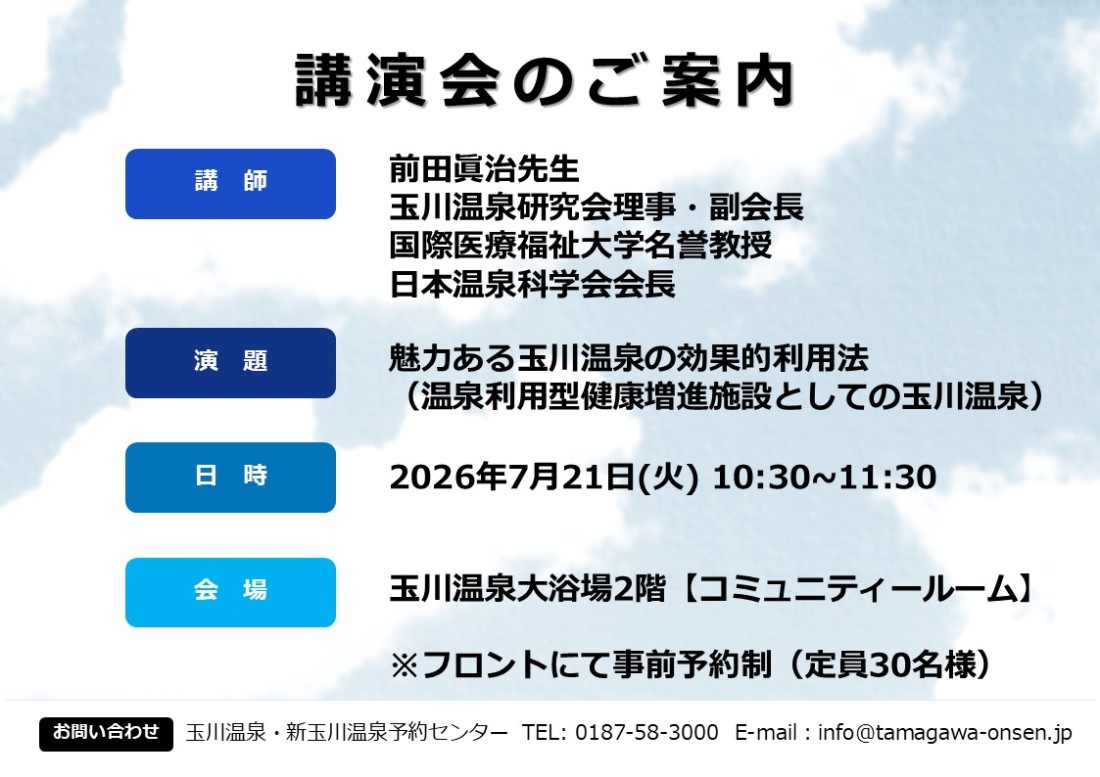 講演会のご案内

講　師

前田眞治先生
玉川温泉研究会理事・副会長
国際医療福祉大学名誉教授
日本温泉科学会会長

演　題

魅力ある玉川温泉の効果的利用法
（温泉利用型健康増進施設としての玉川温泉）

日　時

2026年7月21日(火) 10:30~11:30

会　場

玉川温泉大浴場2階【コミュニティールーム】

※フロントにて事前予約制（定員30名様）

お問い合わせ　玉川温泉・新玉川温泉予約センター　TEL: 0187-58-3000　E-mail：info@tamagawa-onsen.jp